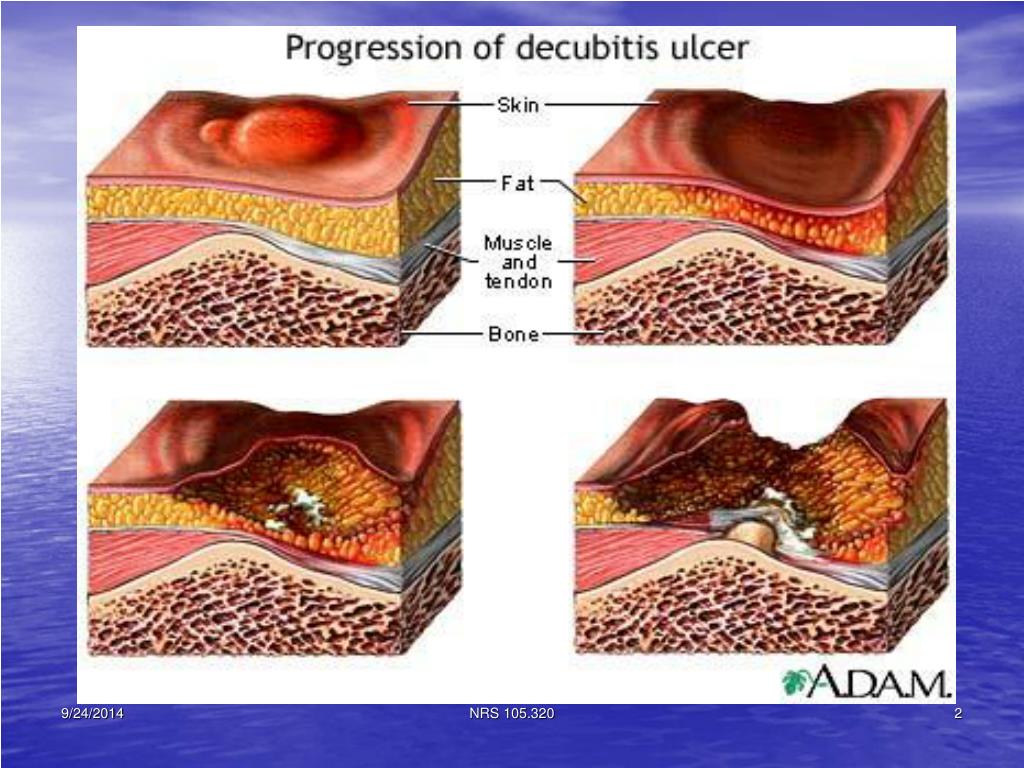 Progression of decubitis ulcer

Skin

Fat

Muscle and tendon

Bone

A.D.A.M.

9/24/2014

NRS 105.320

2